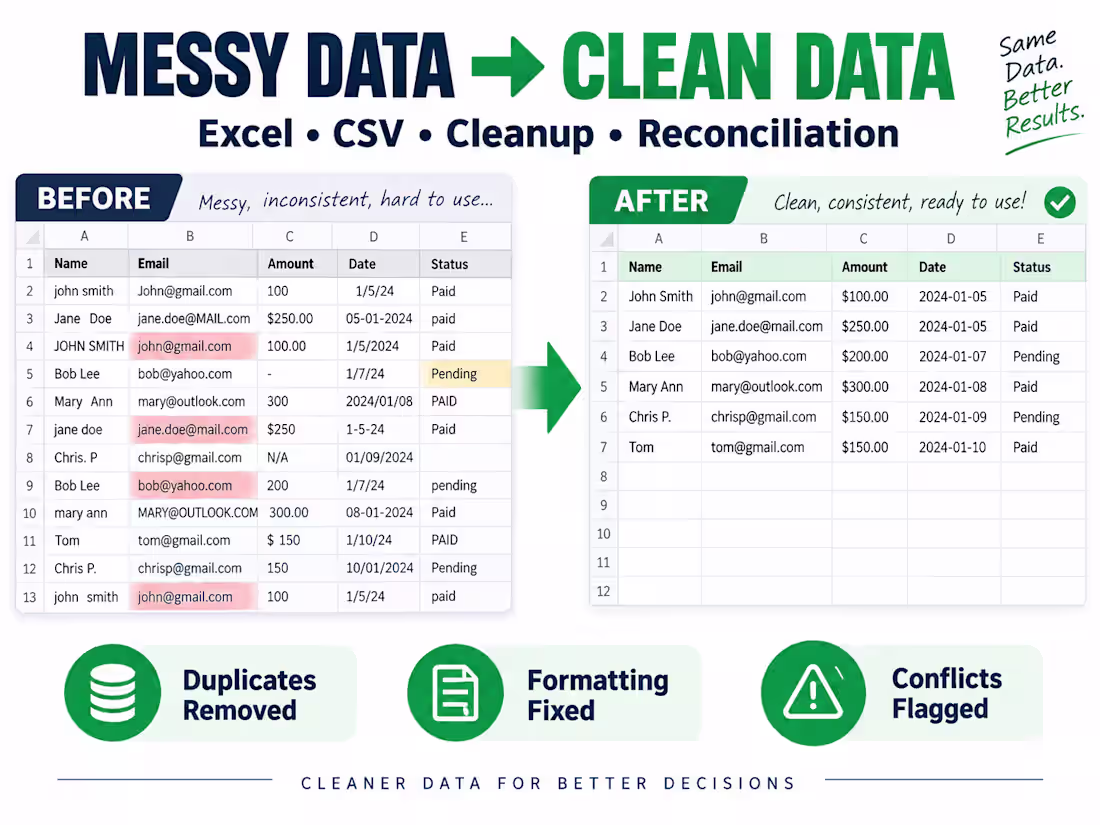 MESSY DATA → CLEAN DATA

Same Data. Better Results.

Excel • CSV • Cleanup • Reconciliation

BEFORE Messy, inconsistent, hard to use...

| | A | B | C | D | E |
|---|---|---|---|---|---|
| 1 | Name | Email | Amount | Date | Status |
| 2 | john smith | John@gmail.com | 100 | 1/5/24 | Paid |
| 3 | Jane Doe | jane.doe@MAIL.com | $250.00 | 05-01-2024 | paid |
| 4 | JOHN SMITH | john@gmail.com | 100.00 | 1/5/2024 | Paid |
| 5 | Bob Lee | bob@yahoo.com | - | 1/7/24 | Pending |
| 6 | Mary Ann | mary@outlook.com | 300 | 2024/01/08 | PAID |
| 7 | jane doe | jane.doe@mail.com | $250 | 1-5-24 | Paid |
| 8 | Chris. P | chrisp@gmail.com | N/A | 01/09/2024 | |
| 9 | Bob Lee | bob@yahoo.com | 200 | 1/7/24 | pending |
| 10 | mary ann | MARY@OUTLOOK.COM | 300.00 | 08-01-2024 | Paid |
| 11 | Tom | tom@gmail.com | $ 150 | 1/10/24 | PAID |
| 12 | Chris P. | chrisp@gmail.com | 150 | 10/01/2024 | Pending |
| 13 | john smith | john@gmail.com | 100 | 1/5/24 | paid |

AFTER Clean, consistent, ready to use!

| | A | B | C | D | E |
|---|---|---|---|---|---|
| 1 | Name | Email | Amount | Date | Status |
| 2 | John Smith | john@gmail.com | $100.00 | 2024-01-05 | Paid |
| 3 | Jane Doe | jane.doe@mail.com | $250.00 | 2024-01-05 | Paid |
| 4 | Bob Lee | bob@yahoo.com | $200.00 | 2024-01-07 | Pending |
| 5 | Mary Ann | mary@outlook.com | $300.00 | 2024-01-08 | Paid |
| 6 | Chris P. | chrisp@gmail.com | $150.00 | 2024-01-09 | Pending |
| 7 | Tom | tom@gmail.com | $150.00 | 2024-01-10 | Paid |
| 8 | | | | | |
| 9 | | | | | |
| 10 | | | | | |
| 11 | | | | | |
| 12 | | | | | |

Duplicates Removed

Formatting Fixed

Conflicts Flagged

CLEANER DATA FOR BETTER DECISIONS